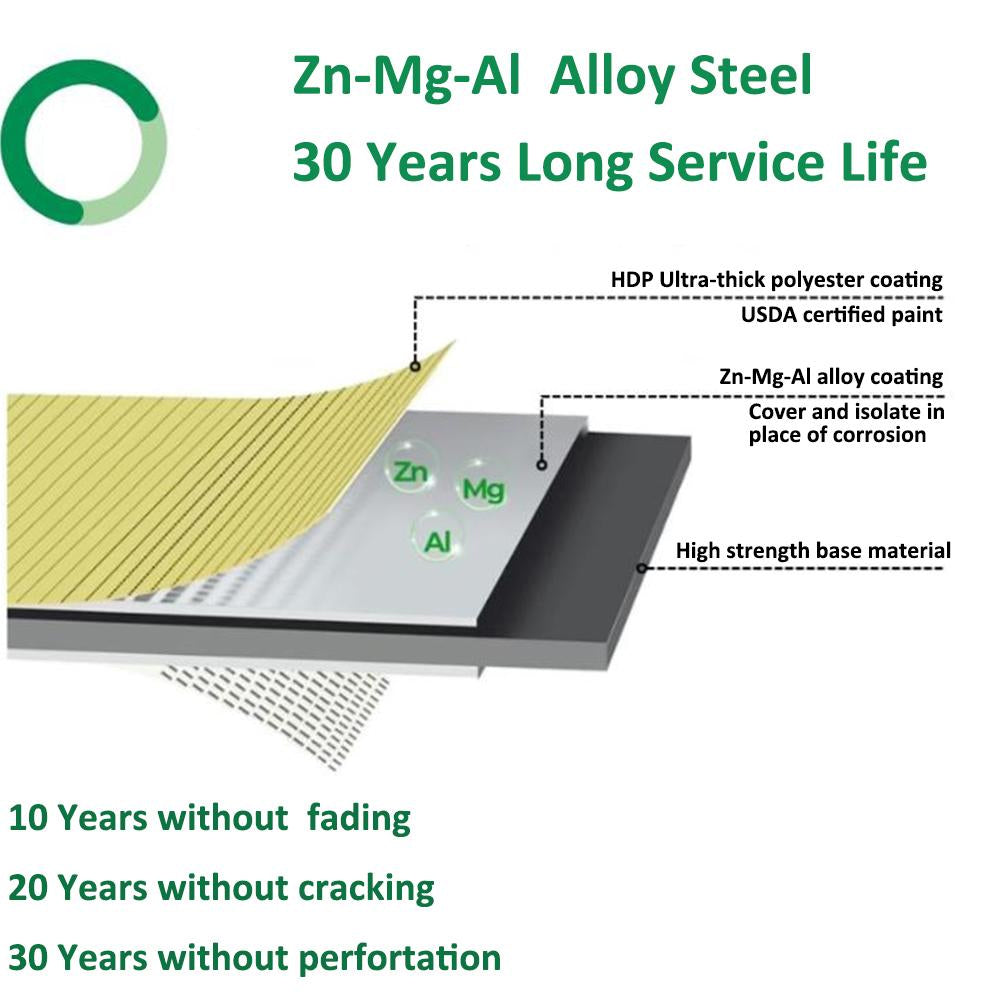 Zn-Mg-Al Alloy Steel

30 Years Long Service Life

HDP Ultra-thick polyester coating

USDA certified paint

Zn-Mg-Al alloy coating

Cover and isolate in place of corrosion

Zn

Mg

Al

High strength base material

10 Years without fading

20 Years without cracking

30 Years without perforation